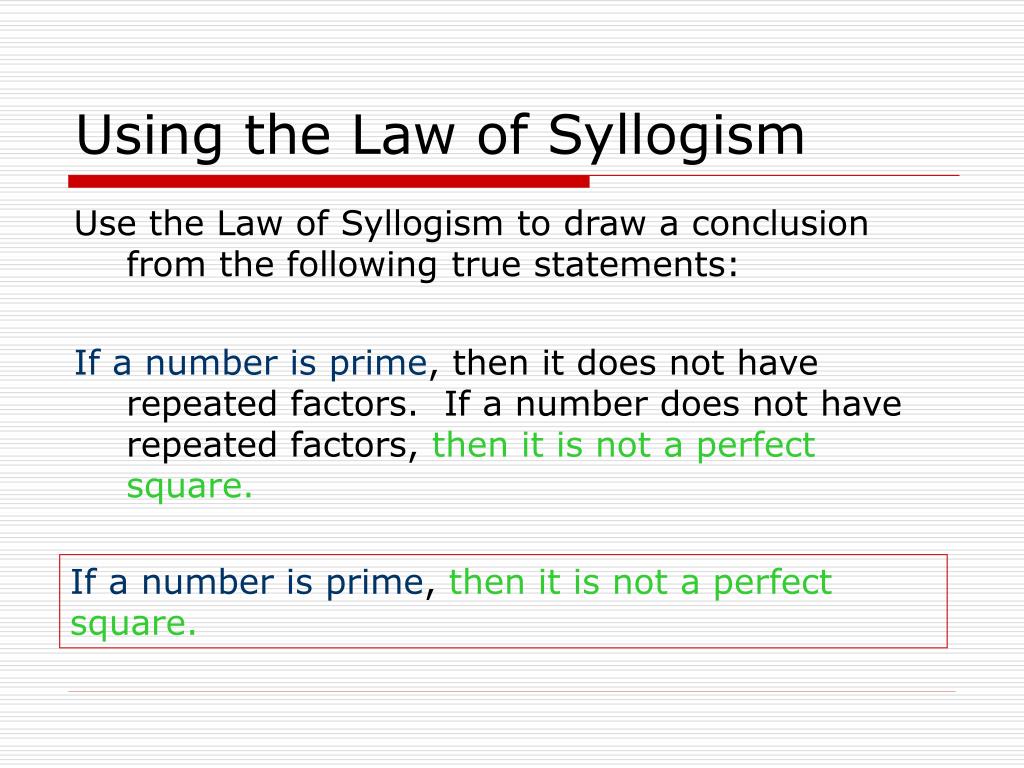 Using the Law of Syllogism

Use the Law of Syllogism to draw a conclusion from the following true statements:

If a number is prime, then it does not have repeated factors.  If a number does not have repeated factors, then it is not a perfect square.

If a number is prime, then it is not a perfect square.